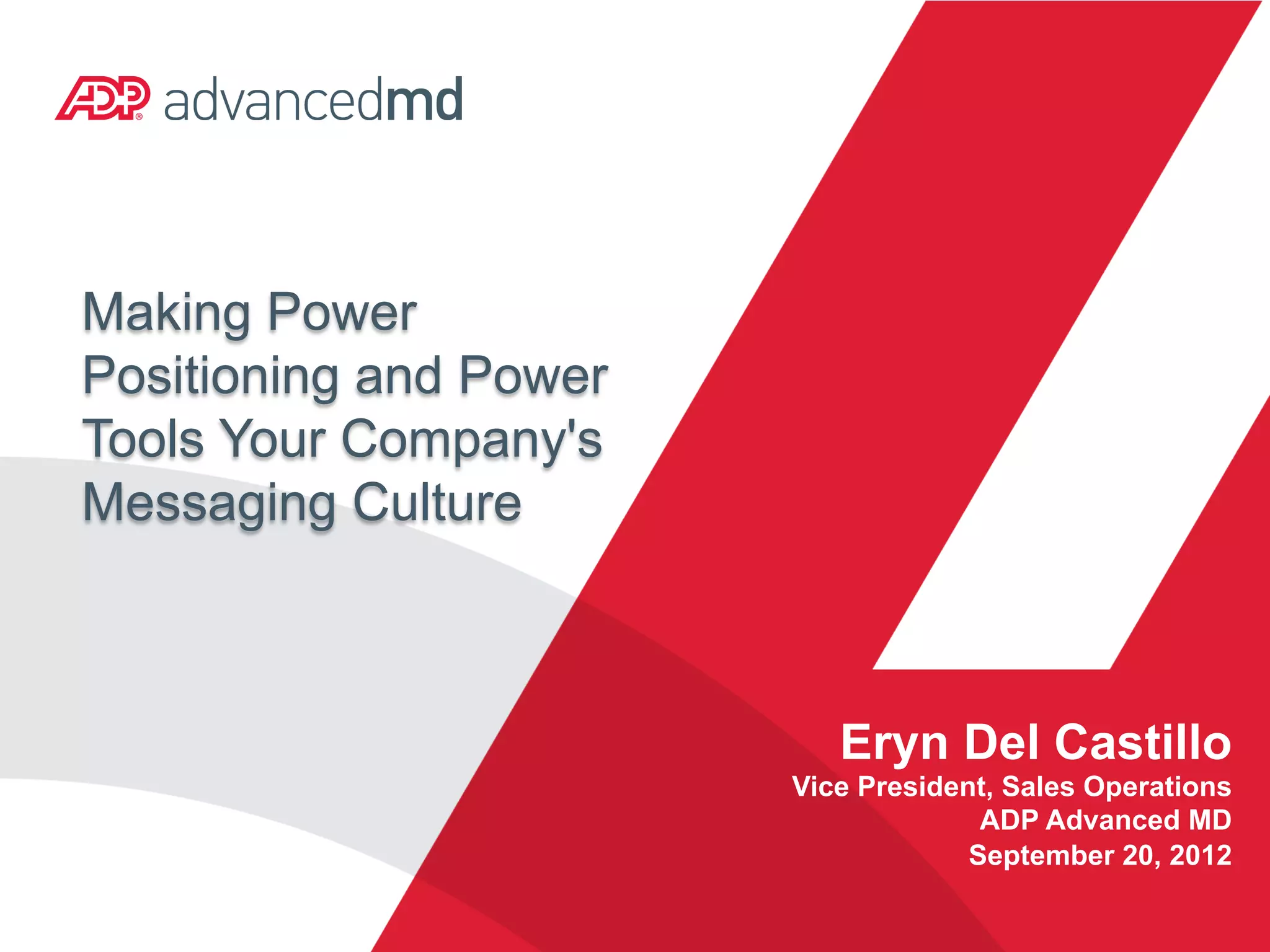 ADP® advancedmd

Making Power Positioning and Power Tools Your Company's Messaging Culture

Eryn Del Castillo
Vice President, Sales Operations
ADP Advanced MD
September 20, 2012